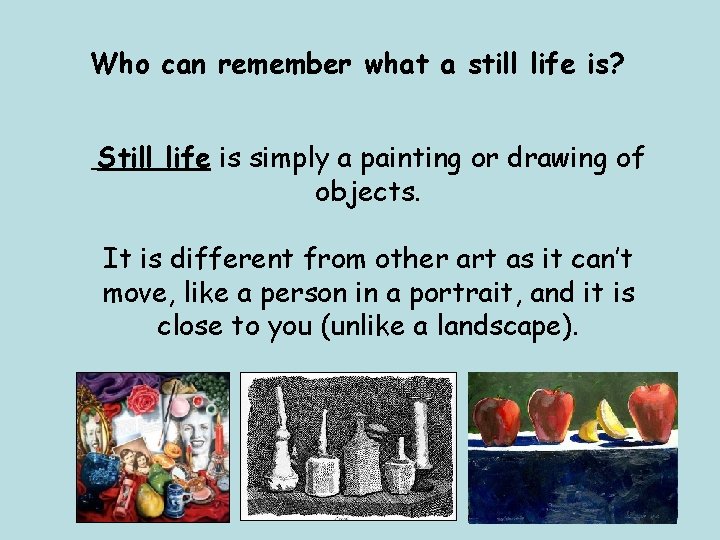 Who can remember what a still life is?

Still life is simply a painting or drawing of objects.

It is different from other art as it can't move, like a person in a portrait, and it is close to you (unlike a landscape).